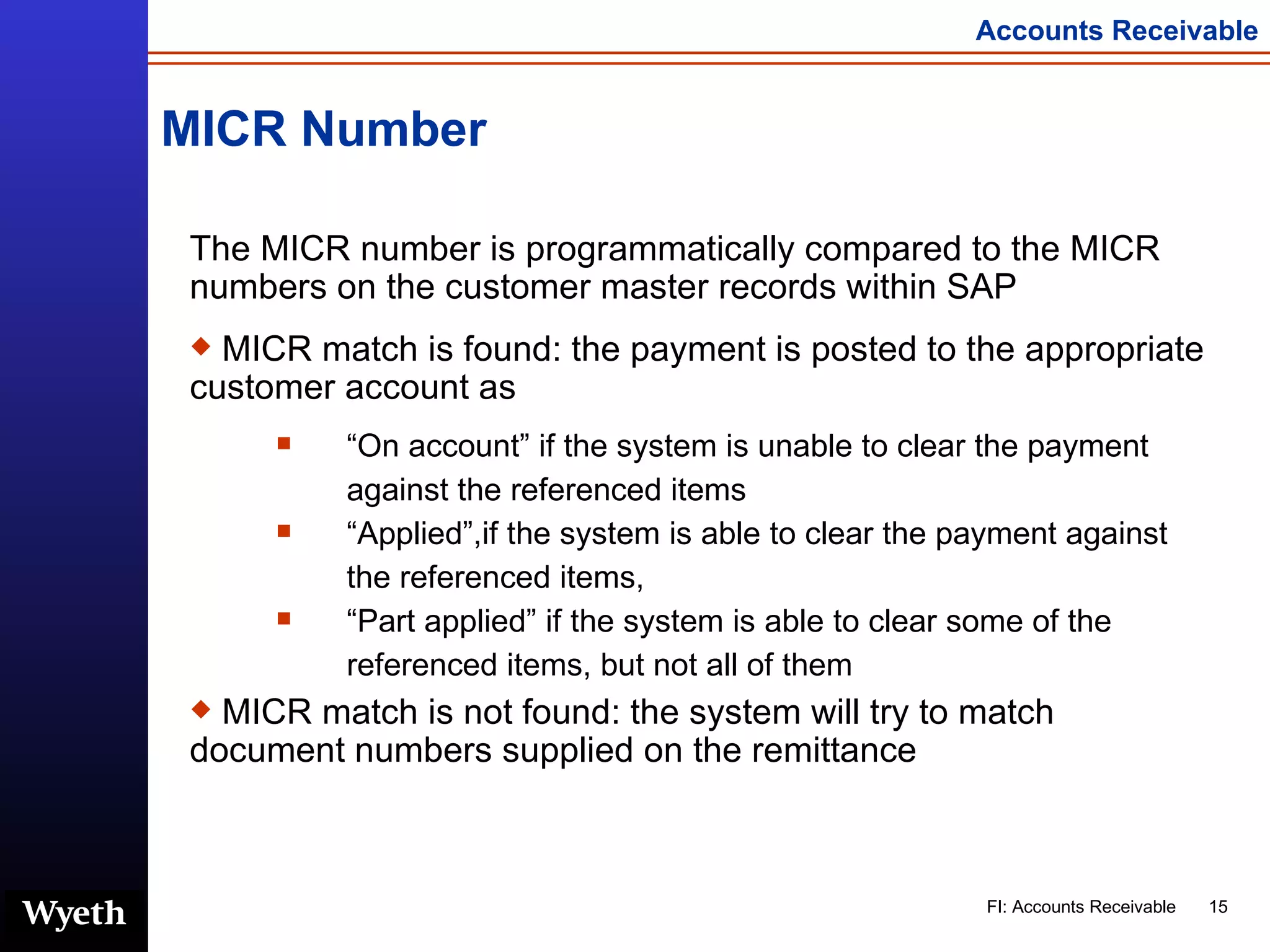 Accounts Receivable

MICR Number

The MICR number is programmatically compared to the MICR numbers on the customer master records within SAP

◆ MICR match is found: the payment is posted to the appropriate customer account as

▪ “On account” if the system is unable to clear the payment against the referenced items
▪ “Applied”,if the system is able to clear the payment against the referenced items,
▪ “Part applied” if the system is able to clear some of the referenced items, but not all of them

◆ MICR match is not found: the system will try to match document numbers supplied on the remittance

Wyeth

FI: Accounts Receivable 15